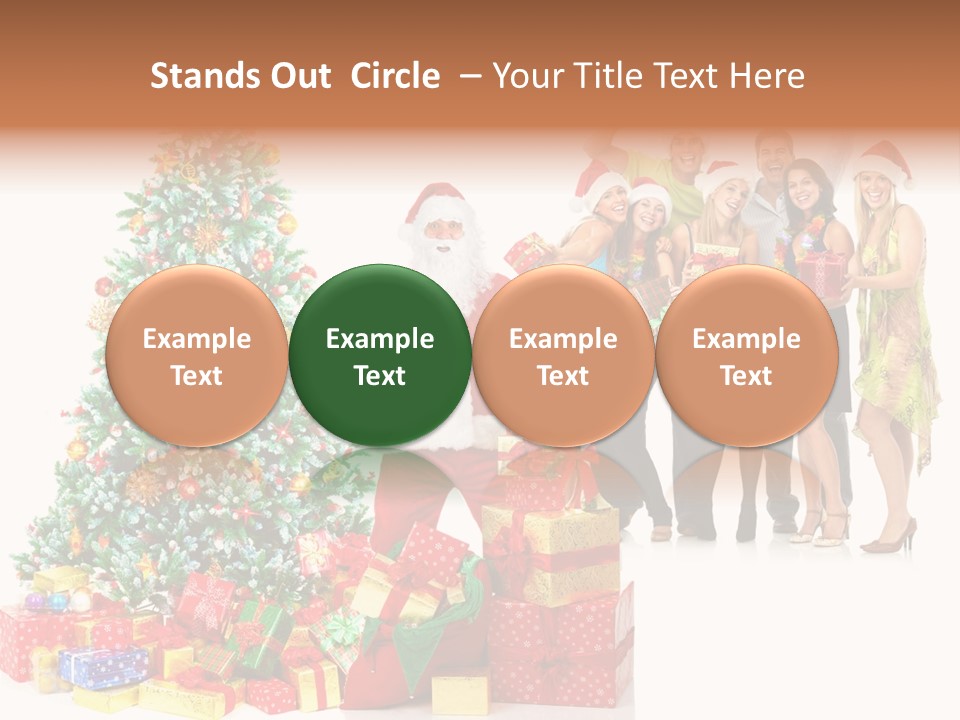 Stands Out Circle – Your Title Text Here

Example Text

Example Text

Example Text

Example Text